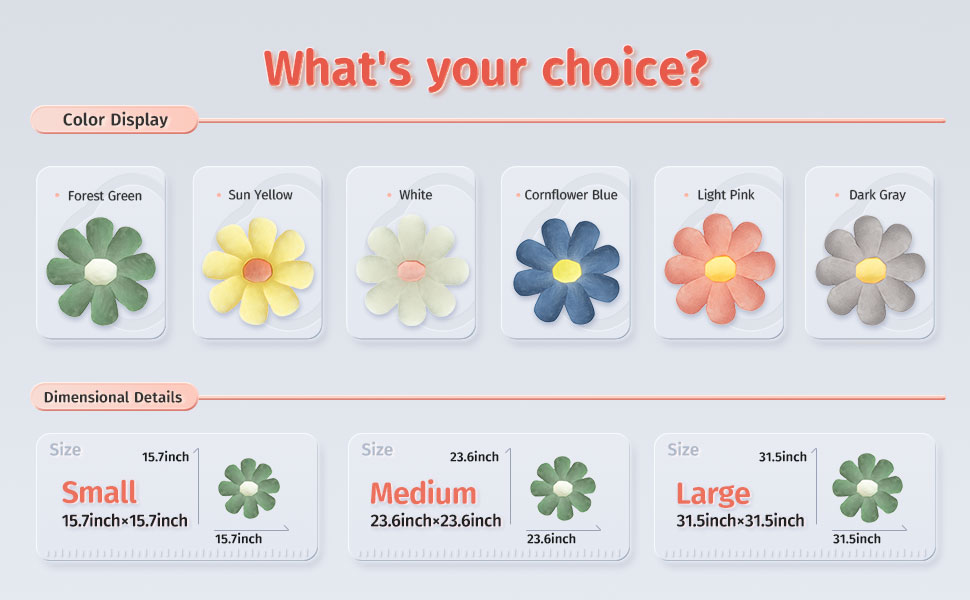 What's your choice?

Color Display

Forest Green

Sun Yellow

White

Cornflower Blue

Light Pink

Dark Gray

Dimensional Details

Size
Small
15.7inch×15.7inch
15.7inch
15.7inch

Size
Medium
23.6inch×23.6inch
23.6inch
23.6inch

Size
Large
31.5inch×31.5inch
31.5inch
31.5inch